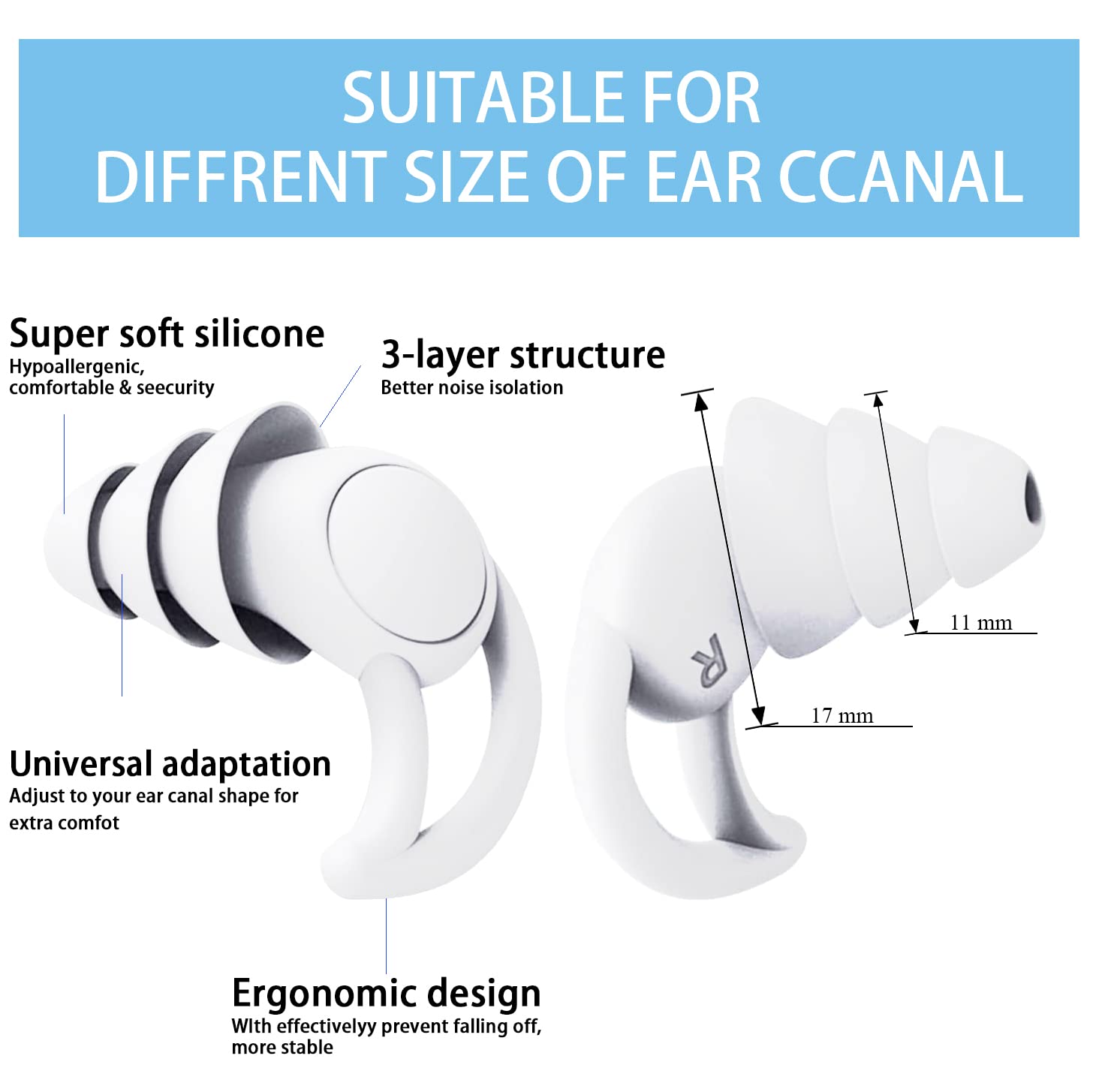 SUITABLE FOR
DIFFRENT SIZE OF EAR CCANAL

Super soft silicone
Hypoallergenic, comfortable & seecurity

3-layer structure
Better noise isolation

R

11 mm

17 mm

Universal adaptation
Adjust to your ear canal shape for extra comfot

Ergonomic design
WIth effectivelyy prevent falling off, more stable